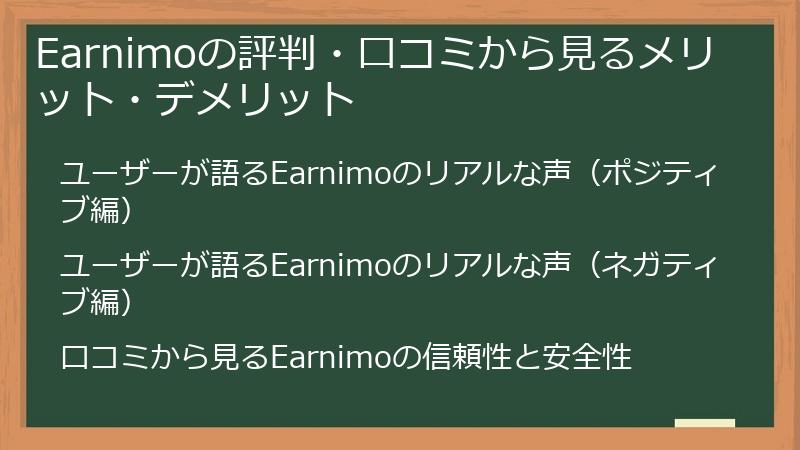 Earnimoの評判・口コミから見るメリット・デメリット

ユーザーが語るEarnimoのリアルな声（ポジティブ編）

ユーザーが語るEarnimoのリアルな声（ネガティブ編）

口コミから見るEarnimoの信頼性と安全性